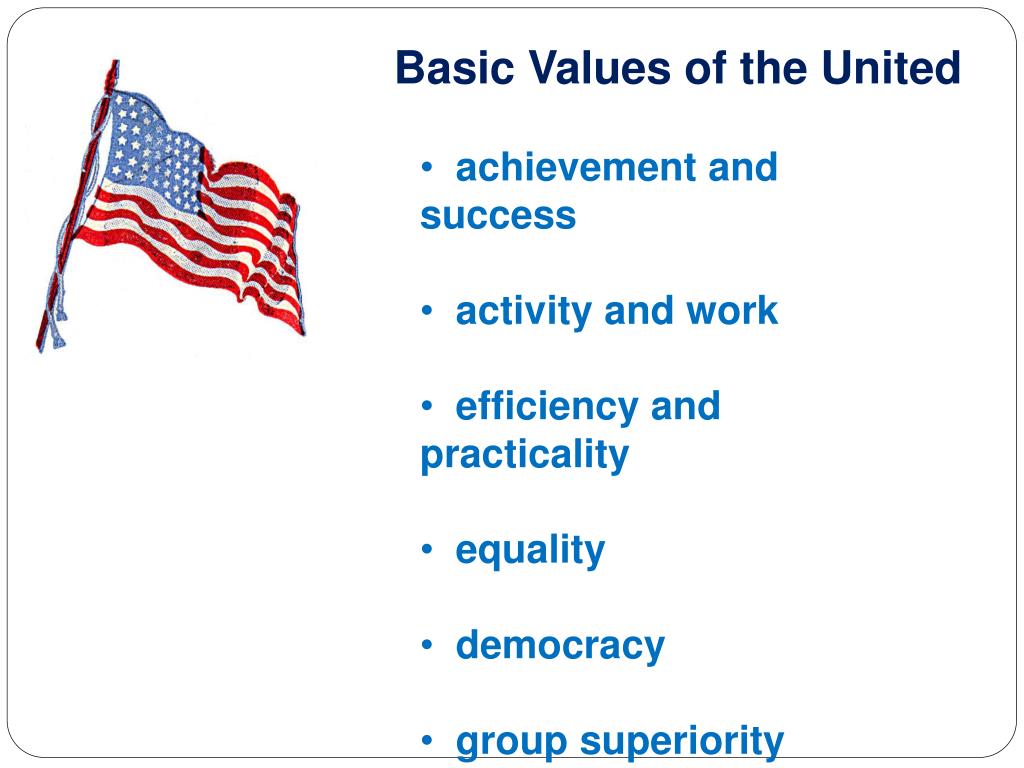 Basic Values of the United

• achievement and success

• activity and work

• efficiency and practicality

• equality

• democracy

• group superiority